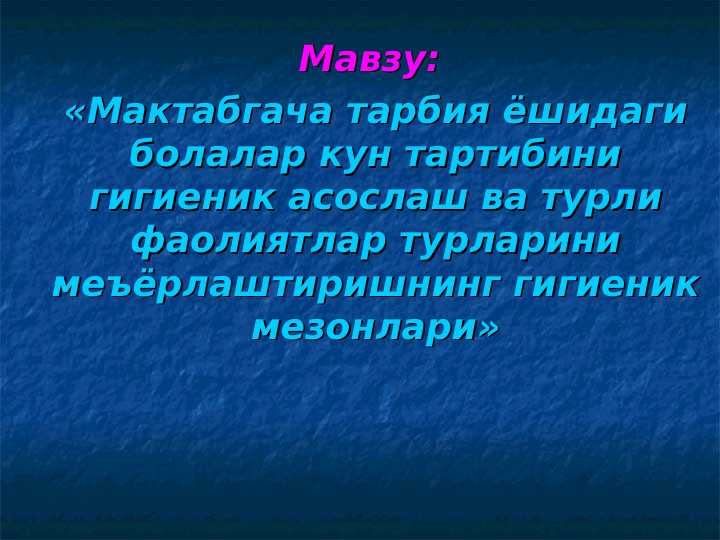 Мавзу:

«Мактабгача тарбия ёшидаги болалар кун тартибини гигиеник асослаш ва турли фаолиятлар турларини меъёрлаштиришнинг гигиеник мезонлари»